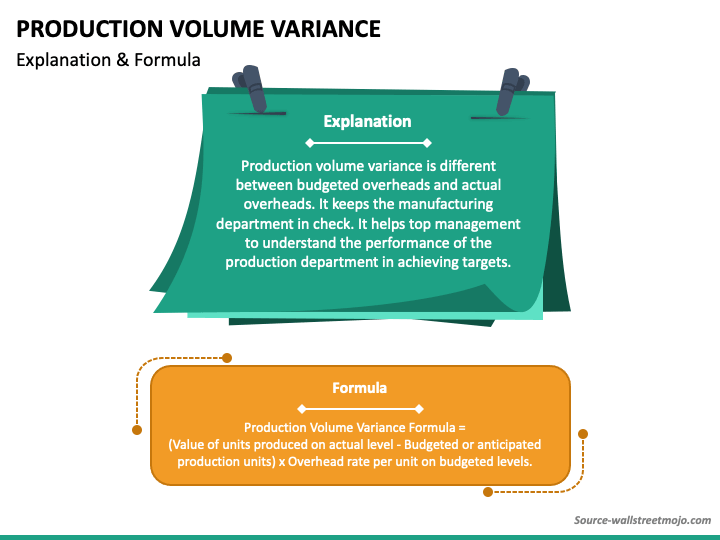 PRODUCTION VOLUME VARIANCE

Explanation & Formula

Explanation

Production volume variance is different between budgeted overheads and actual overheads. It keeps the manufacturing department in check. It helps top management to understand the performance of the production department in achieving targets.

Formula

Production Volume Variance Formula = (Value of units produced on actual level - Budgeted or anticipated production units) x Overhead rate per unit on budgeted levels.

Source-wallstreetmojo.com